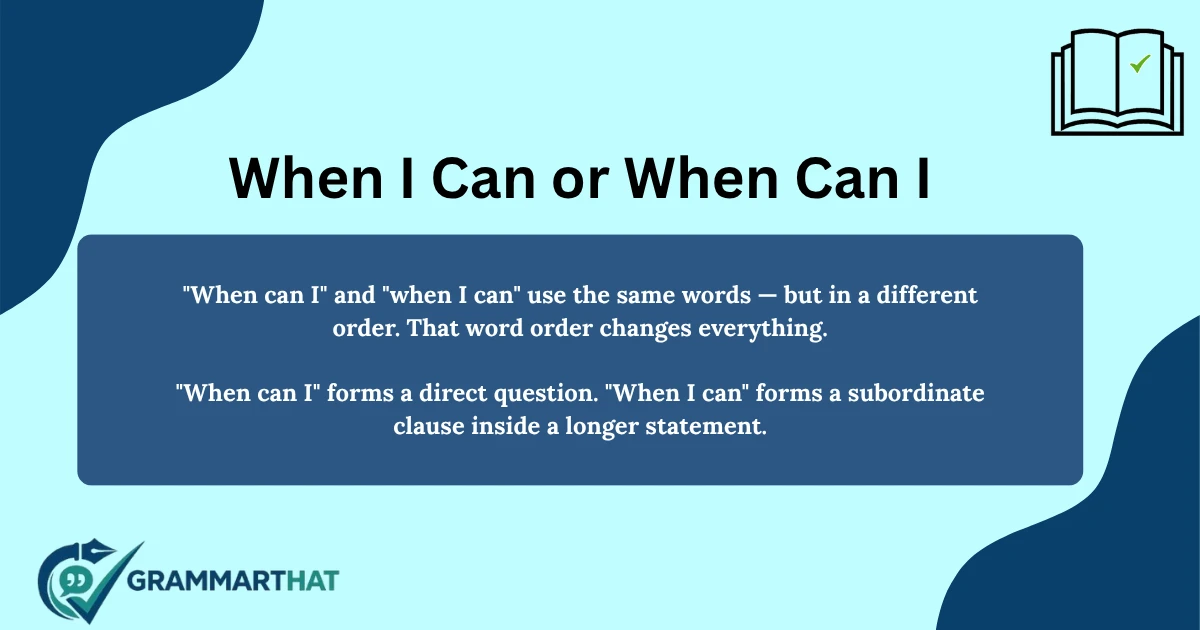 When I Can or When Can I

"When can I" and "when I can" use the same words — but in a different order. That word order changes everything.

"When can I" forms a direct question. "When I can" forms a subordinate clause inside a longer statement.

GRAMMARTHAT